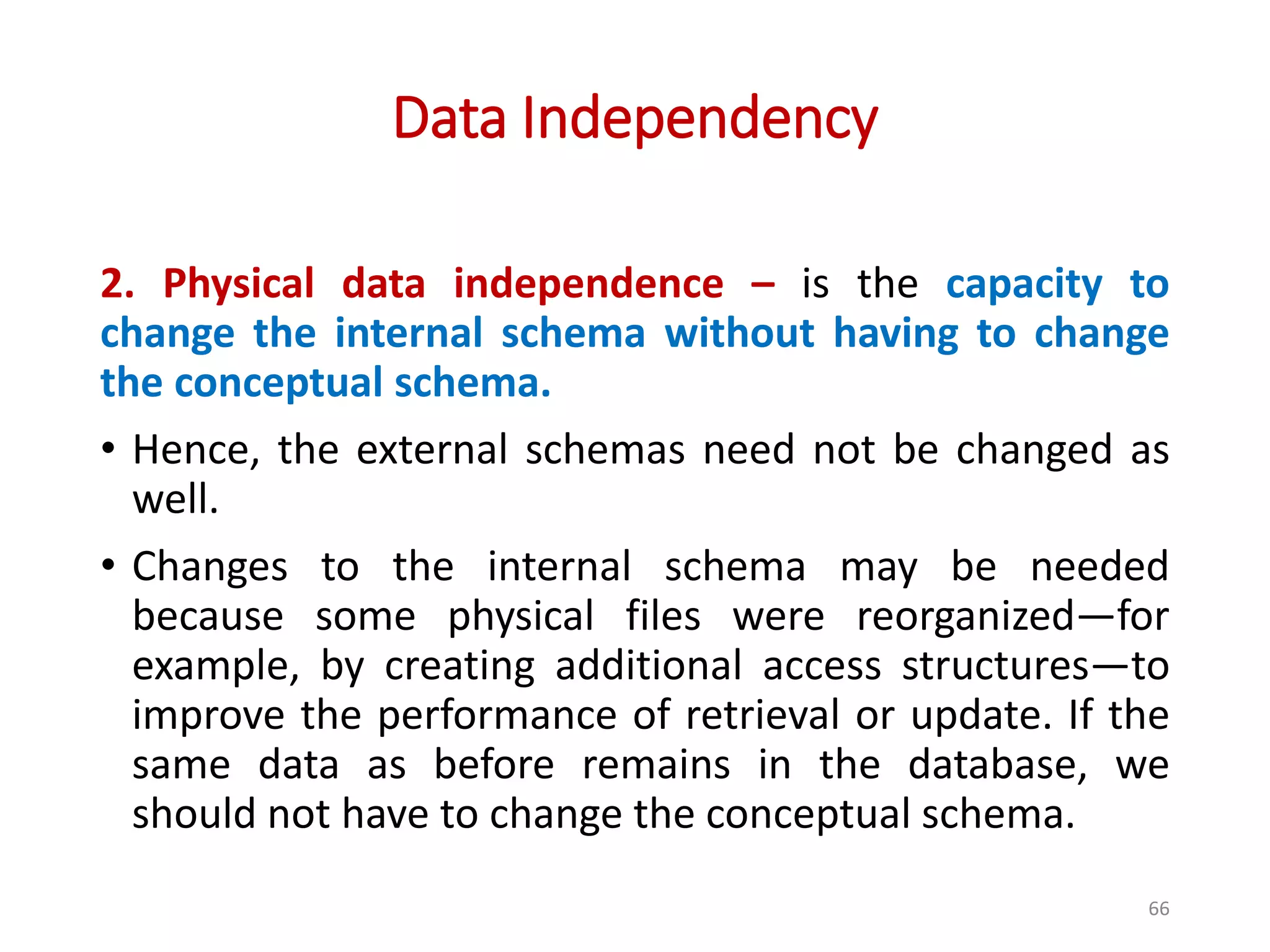 Data Independency

2. Physical data independence – is the capacity to change the internal schema without having to change the conceptual schema.

• Hence, the external schemas need not be changed as well.

• Changes to the internal schema may be needed because some physical files were reorganized—for example, by creating additional access structures—to improve the performance of retrieval or update. If the same data as before remains in the database, we should not have to change the conceptual schema.

66